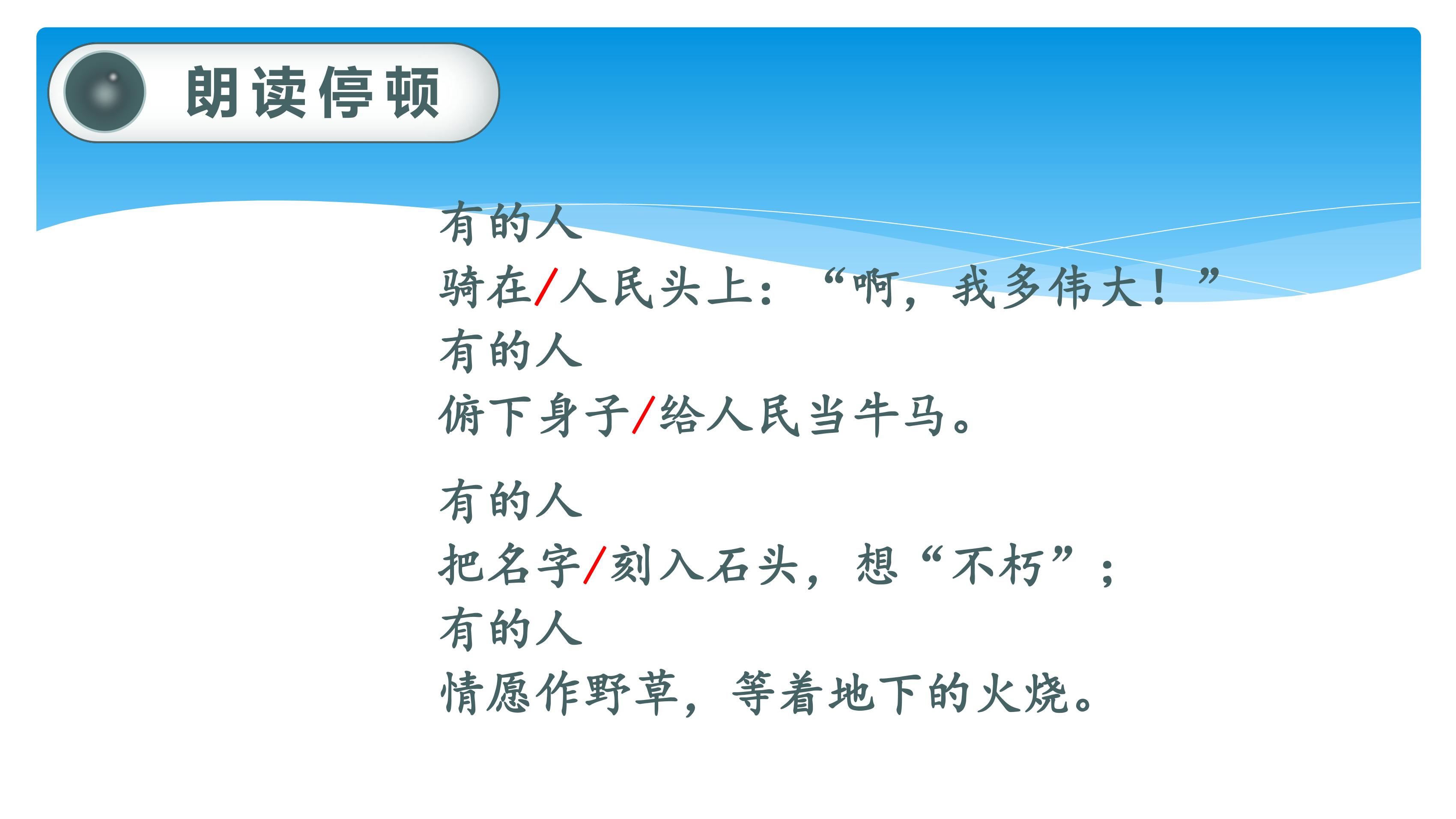 朗读停顿

有的人
骑在/人民头上：“啊，我多伟大！”
有的人
俯下身子/给人民当牛马。

有的人
把名字/刻入石头，想“不朽”；
有的人
情愿作野草，等着地下的火烧。